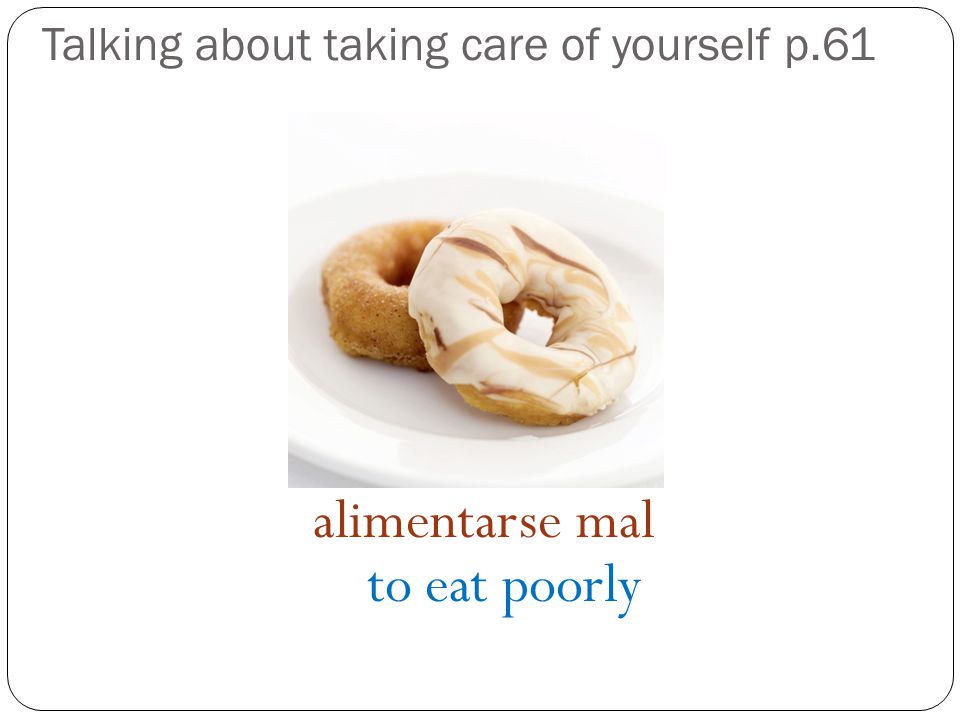 Talking about taking care of yourself p.61

alimentarse mal
to eat poorly